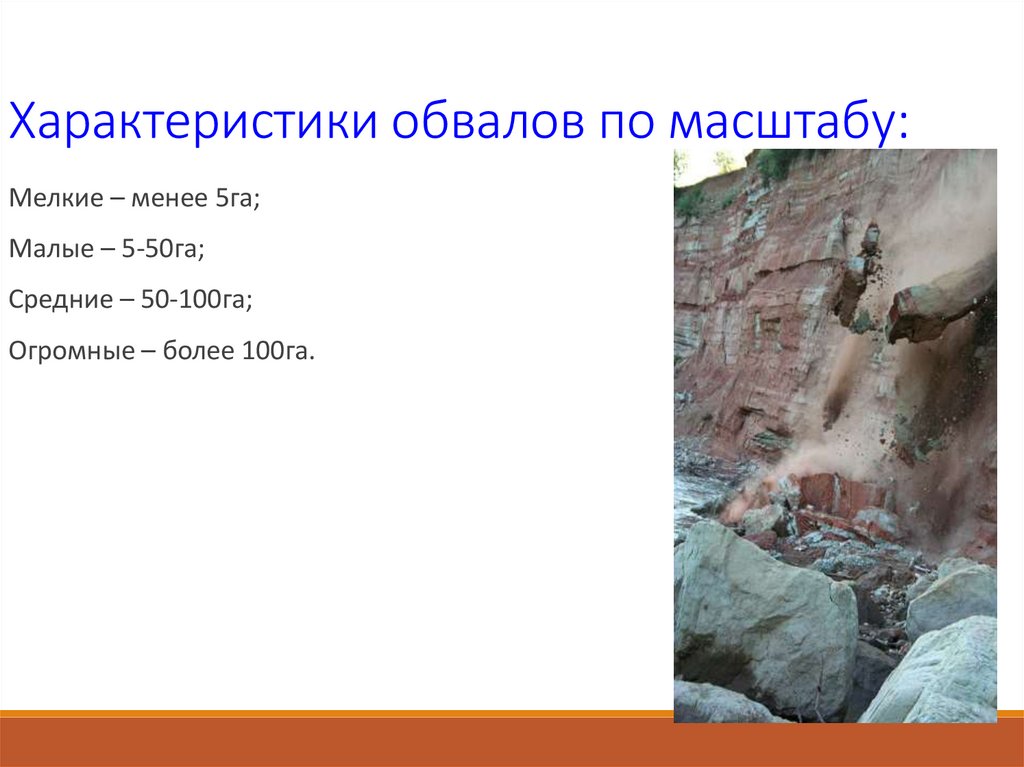 Характеристики обвалов по масштабу:

Мелкие – менее 5га;

Малые – 5-50га;

Средние – 50-100га;

Огромные – более 100га.